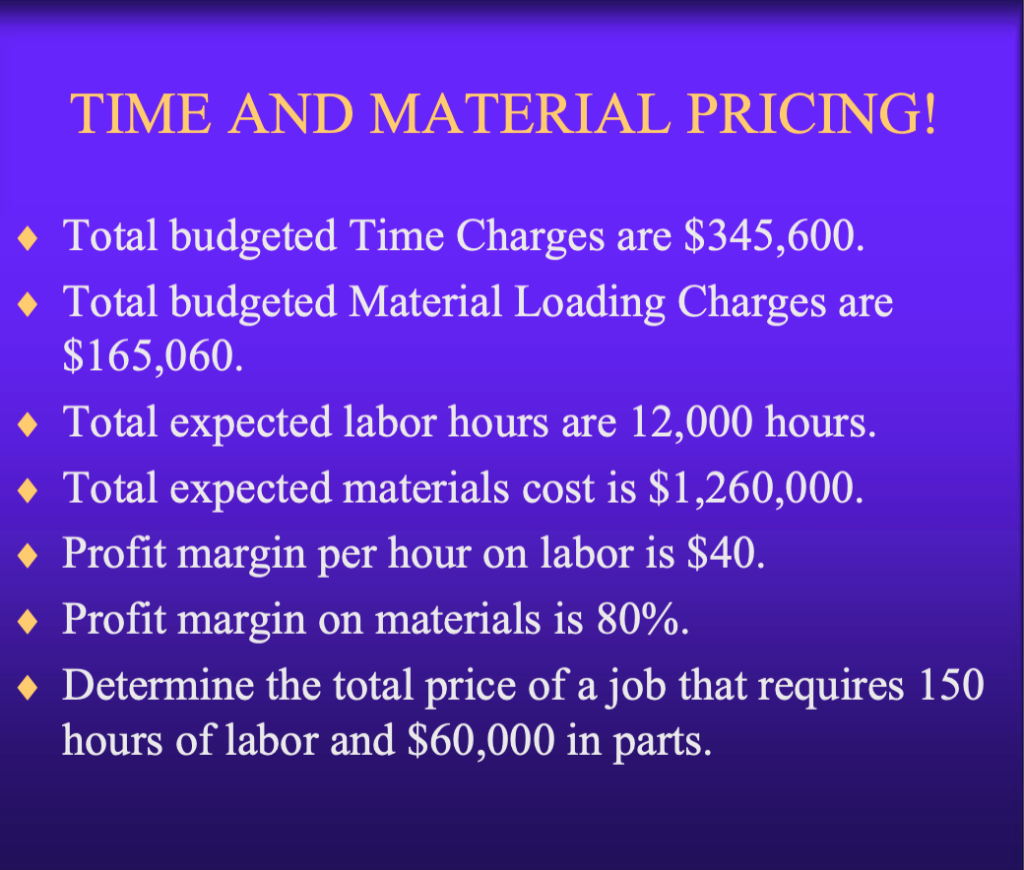 TIME AND MATERIAL PRICING!

♦ Total budgeted Time Charges are \$345,600.
♦ Total budgeted Material Loading Charges are \$165,060.
♦ Total expected labor hours are 12,000 hours.
♦ Total expected materials cost is \$1,260,000.
♦ Profit margin per hour on labor is \$40.
♦ Profit margin on materials is 80%.
♦ Determine the total price of a job that requires 150 hours of labor and \$60,000 in parts.